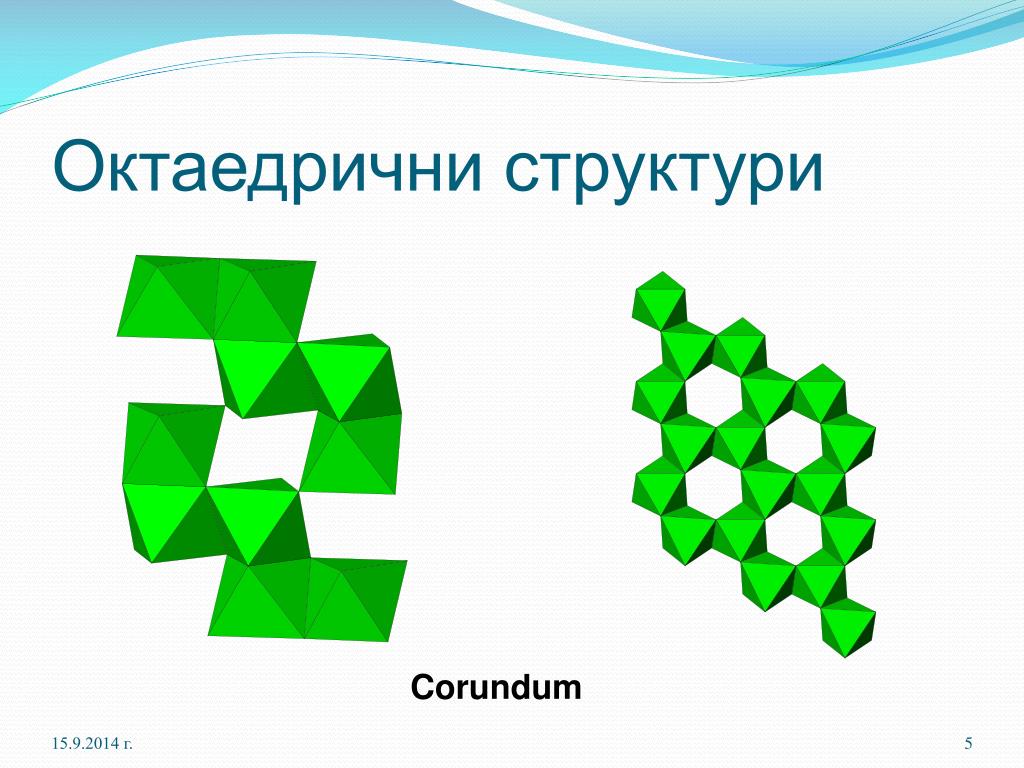 Октаедрични структури

Corundum

15.9.2014 г.

5